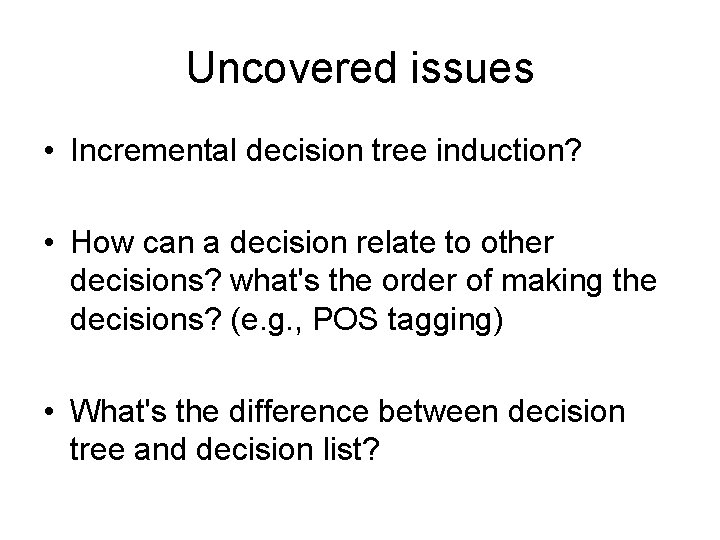 Uncovered issues

• Incremental decision tree induction?

• How can a decision relate to other decisions? what's the order of making the decisions? (e.g., POS tagging)

• What's the difference between decision tree and decision list?